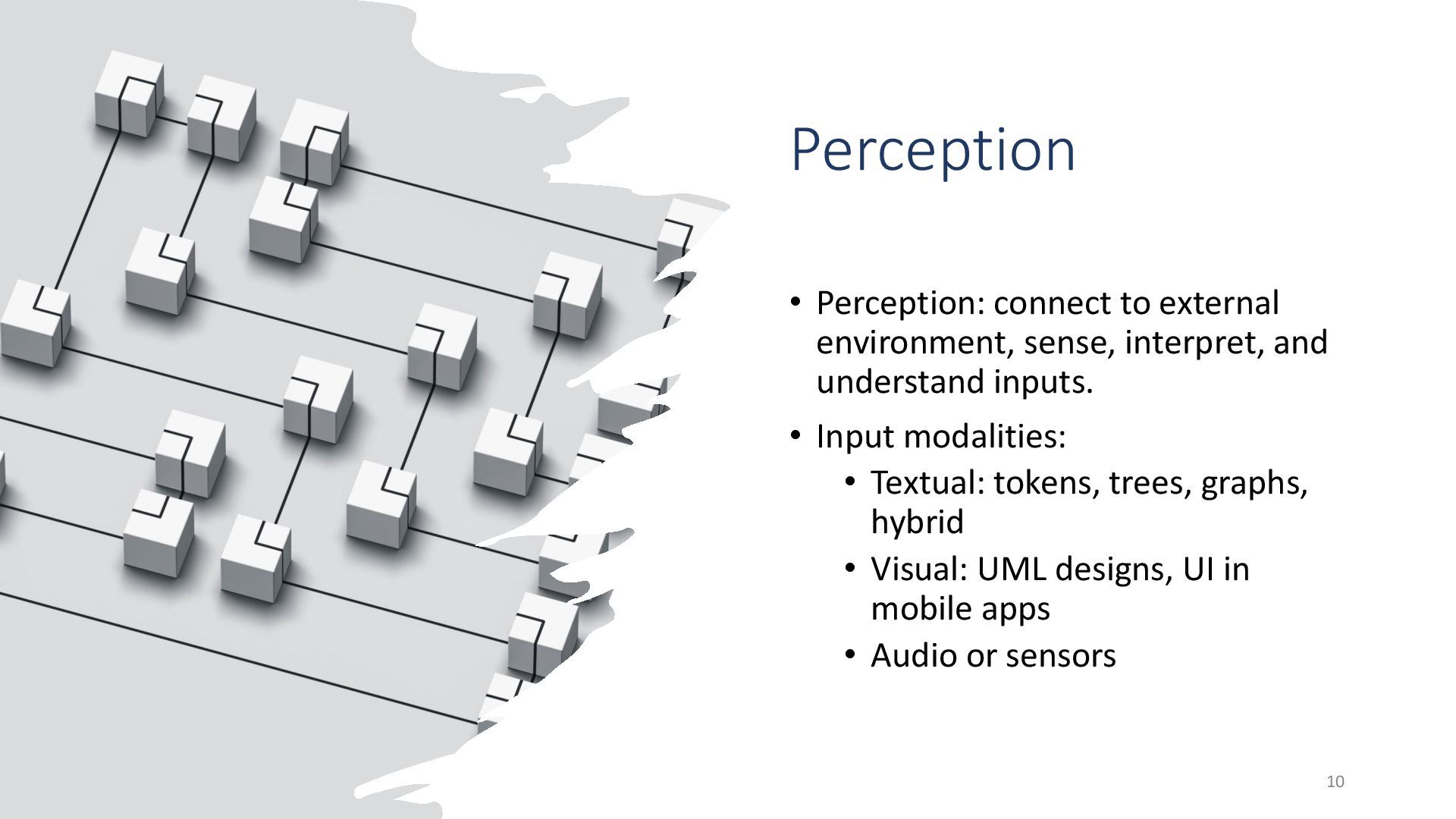 Perception

• Perception: connect to external environment, sense, interpret, and understand inputs.

• Input modalities:
  • Textual: tokens, trees, graphs, hybrid
  • Visual: UML designs, UI in mobile apps
  • Audio or sensors

10